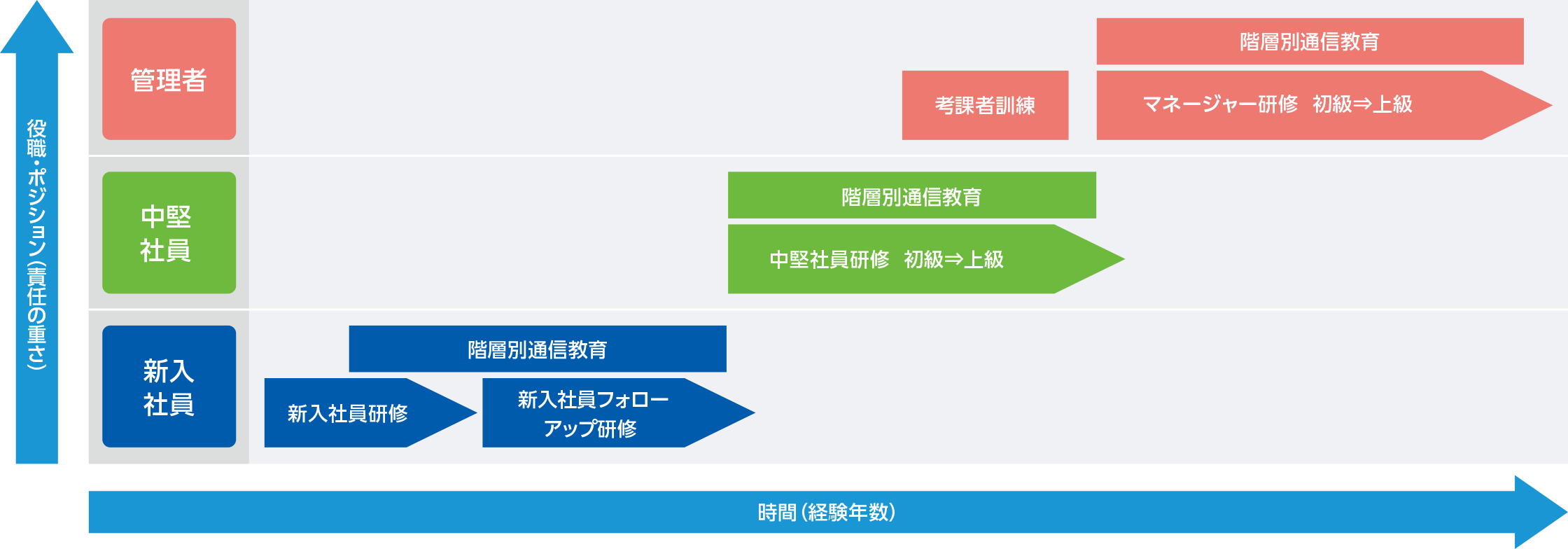 役職・ポジション（責任の重さ）

管理者

階層別通信教育

考課者訓練

マネージャー研修　初級⇒上級

中堅社員

階層別通信教育

中堅社員研修　初級⇒上級

新入社員

階層別通信教育

新入社員研修

新入社員フォローアップ研修

時間（経験年数）